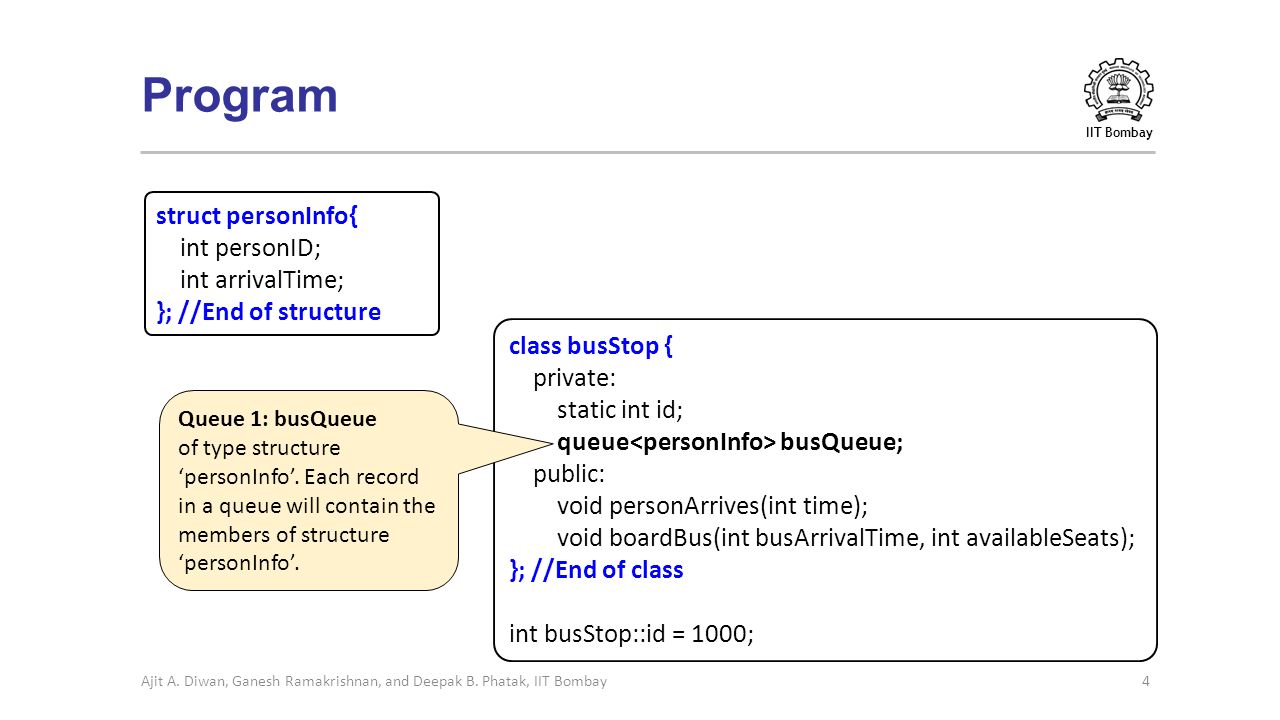 Program

IIT Bombay

struct personInfo{
int personID;
int arrivalTime;
}; //End of structure

Queue 1: busQueue
of type structure 'personInfo'. Each record in a queue will contain the members of structure 'personInfo'.

class busStop {
private:
static int id;
queue<personInfo> busQueue;
public:
void personArrives(int time);
void boardBus(int busArrivalTime, int availableSeats);
}; //End of class

int busStop::id = 1000;

Ajit A. Diwan, Ganesh Ramakrishnan, and Deepak B. Phatak, IIT Bombay

4